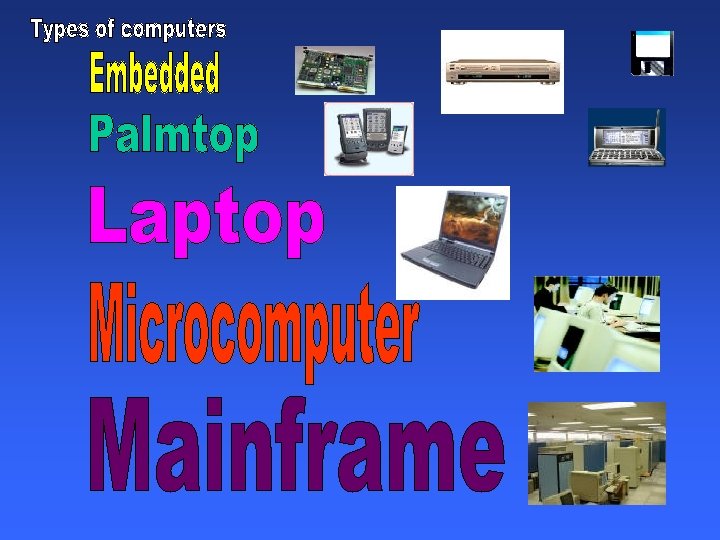 Types of computers

Embedded

Palmtop

Laptop

Microcomputer

Mainframe